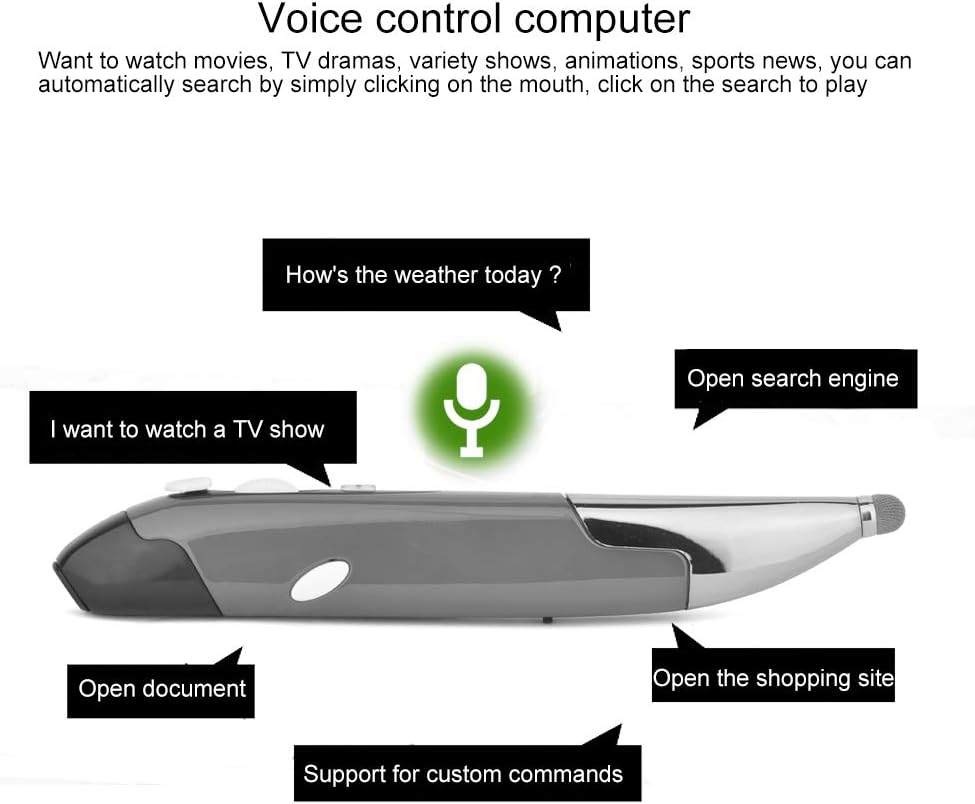 Voice control computer

Want to watch movies, TV dramas, variety shows, animations, sports news, you can automatically search by simply clicking on the mouth, click on the search to play

How's the weather today ?

Open search engine

I want to watch a TV show

Open document

Open the shopping site

Support for custom commands